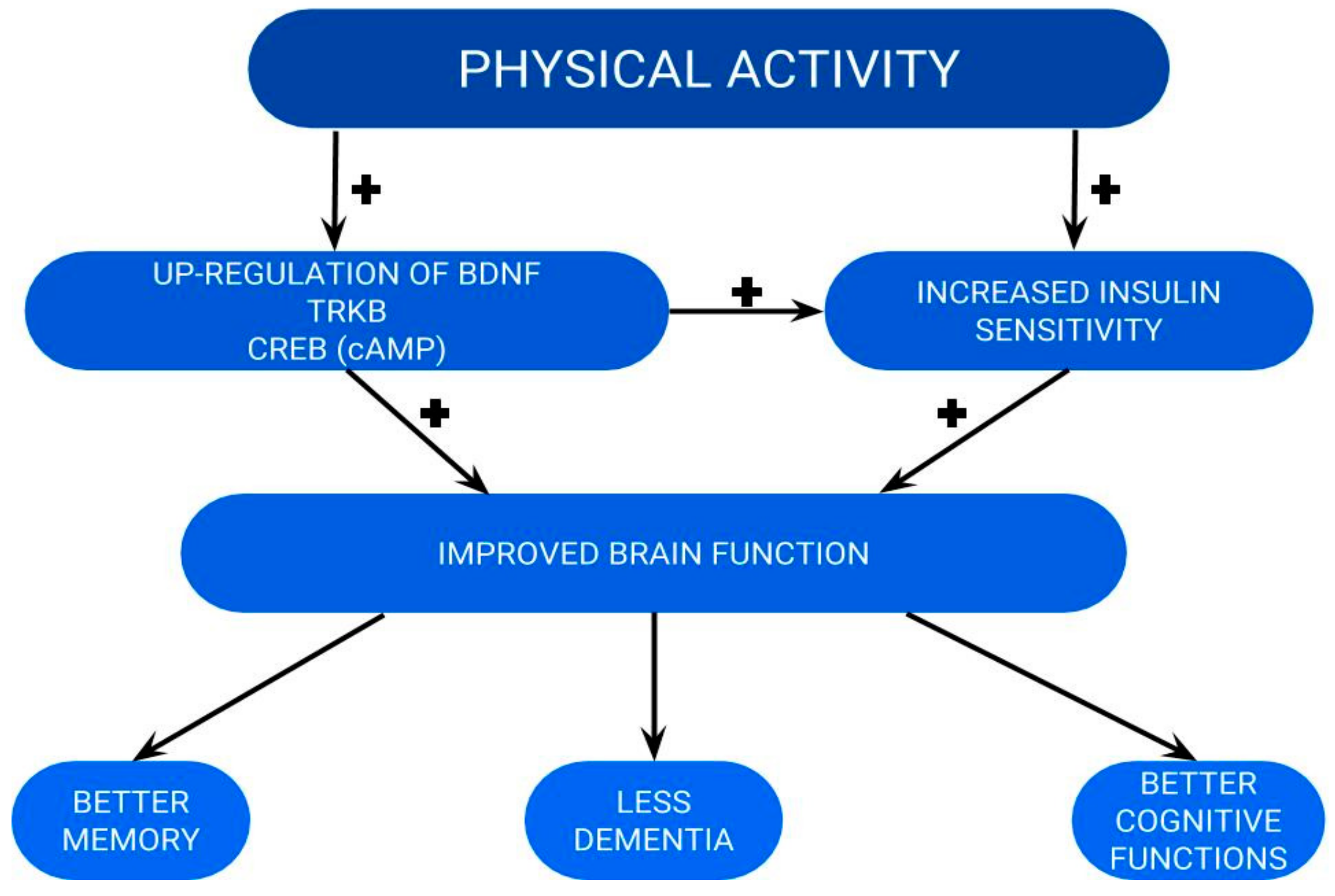 PHYSICAL ACTIVITY

+

+

UP-REGULATION OF BDNF
TRKB
CREB (cAMP)

+

INCREASED INSULIN SENSITIVITY

+

+

IMPROVED BRAIN FUNCTION

BETTER MEMORY

LESS DEMENTIA

BETTER COGNITIVE FUNCTIONS